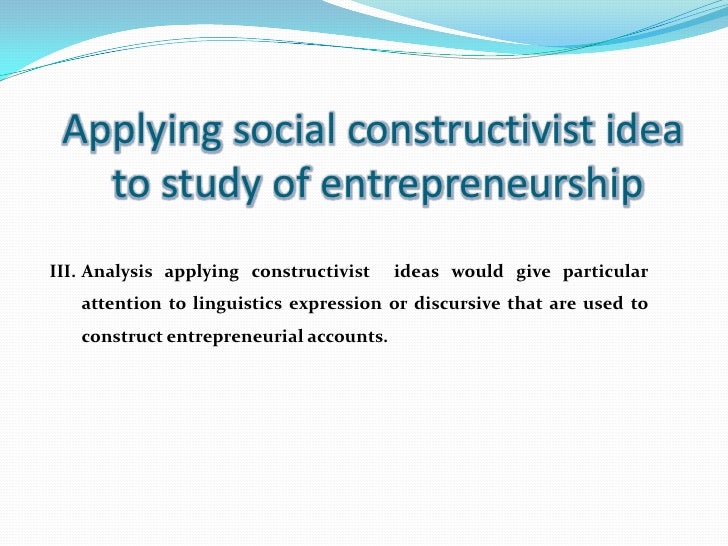 Applying social constructivist idea to study of entrepreneurship

III. Analysis applying constructivist ideas would give particular attention to linguistics expression or discursive that are used to construct entrepreneurial accounts.